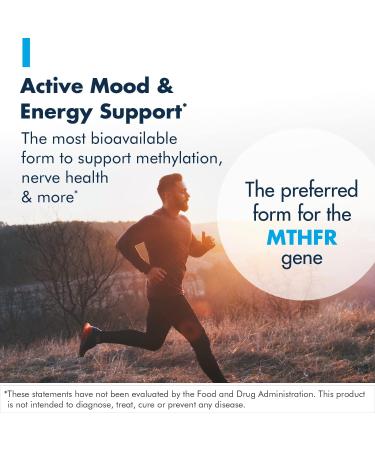 Active Mood & Energy Support*

The most bioavailable form to support methylation, nerve health & more*

The preferred form for the MTHFR gene

*These statements have not been evaluated by the Food and Drug Administration. This product is not intended to diagnose, treat, cure or prevent any disease.